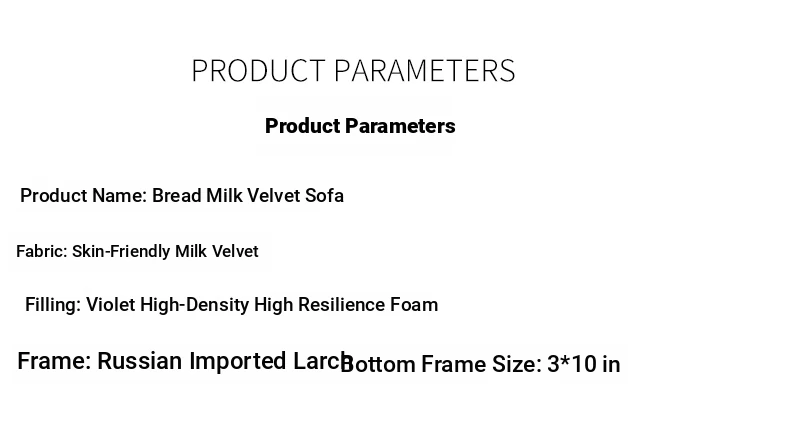 PRODUCT PARAMETERS

Product Parameters

Product Name: Bread Milk Velvet Sofa

Fabric: Skin-Friendly Milk Velvet

Filling: Violet High-Density High Resilience Foam

Frame: Russian Imported Larch

Bottom Frame Size: 3*10 in